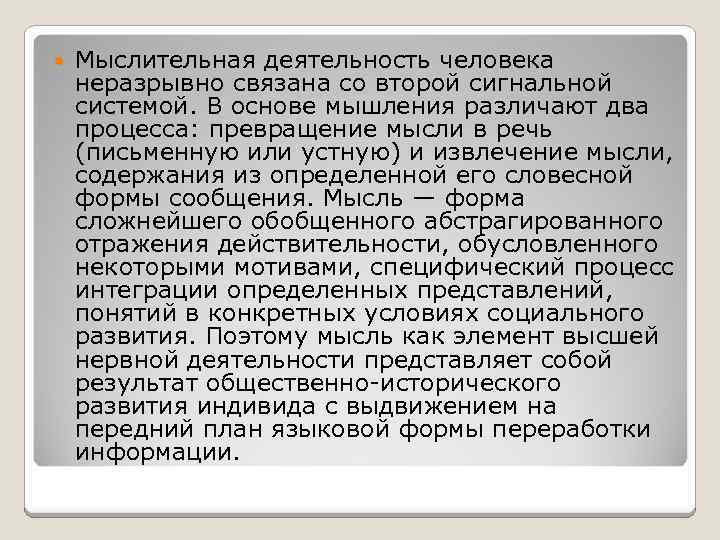 Мыслительная деятельность человека неразрывно связана со второй сигнальной системой. В основе мышления различают два процесса: превращение мысли в речь (письменную или устную) и извлечение мысли, содержания из определенной его словесной формы сообщения. Мысль — форма сложнейшего обобщенного абстрагированного отражения действительности, обусловленного некоторыми мотивами, специфический процесс интеграции определенных представлений, понятий в конкретных условиях социального развития. Поэтому мысль как элемент высшей нервной деятельности представляет собой результат общественно-исторического развития индивида с выдвижением на передний план языковой формы переработки информации.